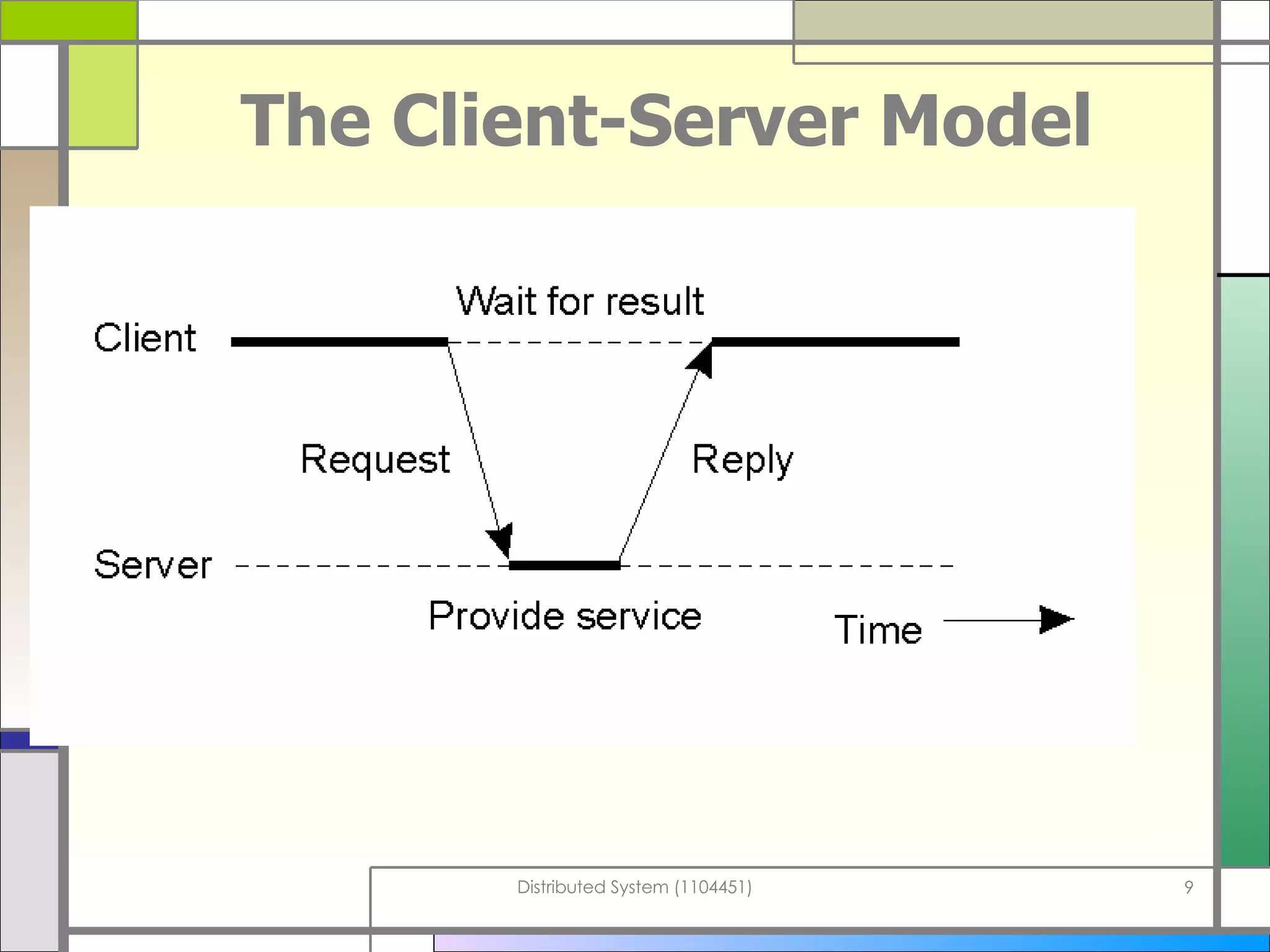 The Client-Server Model

Wait for result

Client

Request

Reply

Server

Provide service

Time

Distributed System (1104451)

9